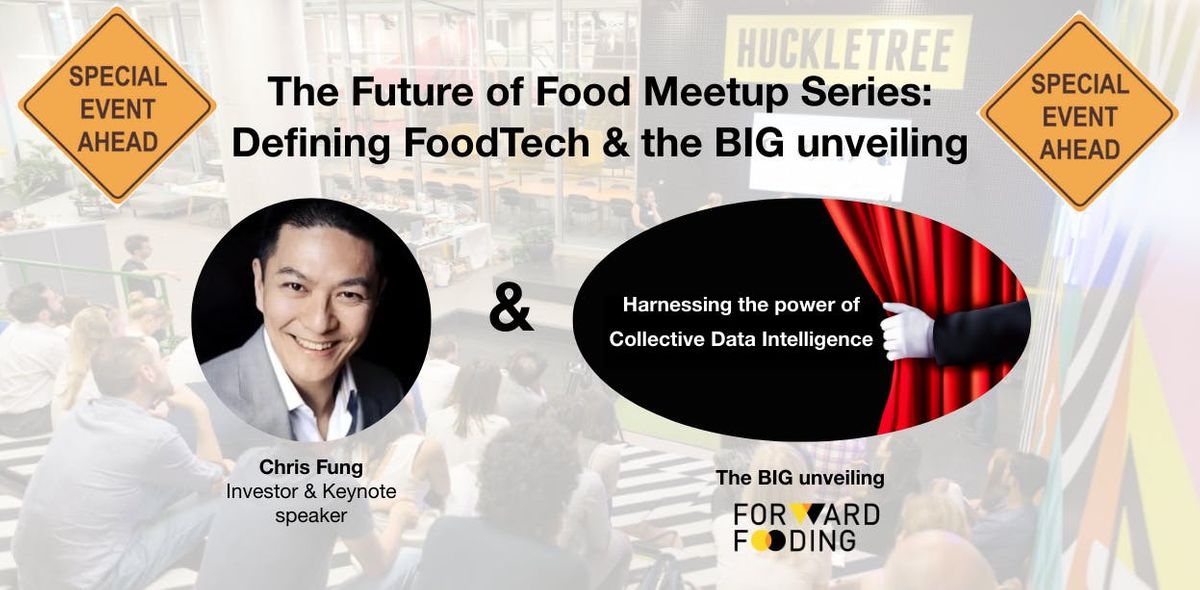 SPECIAL EVENT AHEAD

HUCKLETREE

The Future of Food Meetup Series: Defining FoodTech & the BIG unveiling

SPECIAL EVENT AHEAD

&

Harnessing the power of Collective Data Intelligence

Chris Fung
Investor & Keynote speaker

The BIG unveiling
FORWARD FOODING